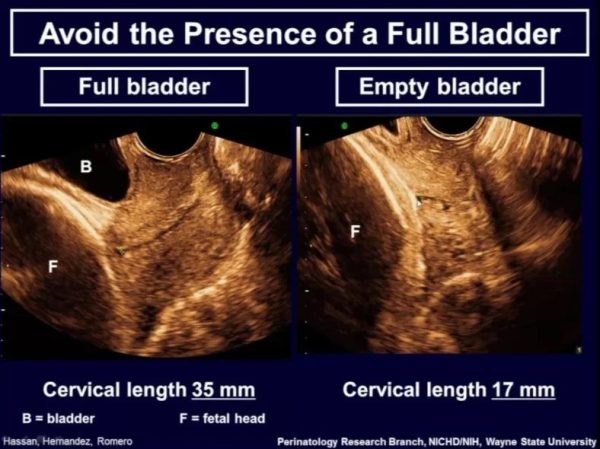 Avoid the Presence of a Full Bladder

Full bladder

Empty bladder

B

F

F

Cervical length 35 mm

Cervical length 17 mm

B = bladder

F = fetal head

Hassan, Hernandez, Romero

Perinatology Research Branch, NICHD/NIH, Wayne State University